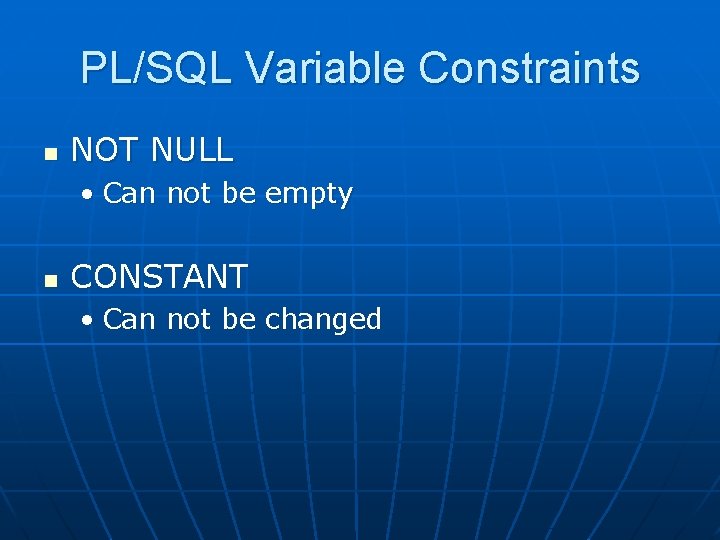 PL/SQL Variable Constraints

- NOT NULL
  - Can not be empty
- CONSTANT
  - Can not be changed